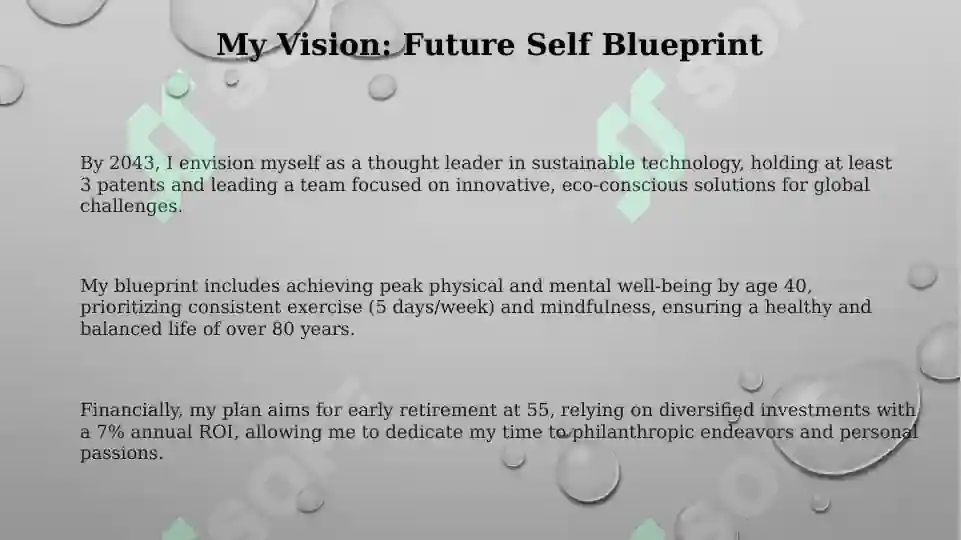 My Vision: Future Self Blueprint

By 2043, I envision myself as a thought leader in sustainable technology, holding at least 3 patents and leading a team focused on innovative, eco-conscious solutions for global challenges.

My blueprint includes achieving peak physical and mental well-being by age 40, prioritizing consistent exercise (5 days/week) and mindfulness, ensuring a healthy and balanced life of over 80 years.

Financially, my plan aims for early retirement at 55, relying on diversified investments with a 7% annual ROI, allowing me to dedicate my time to philanthropic endeavors and personal passions.